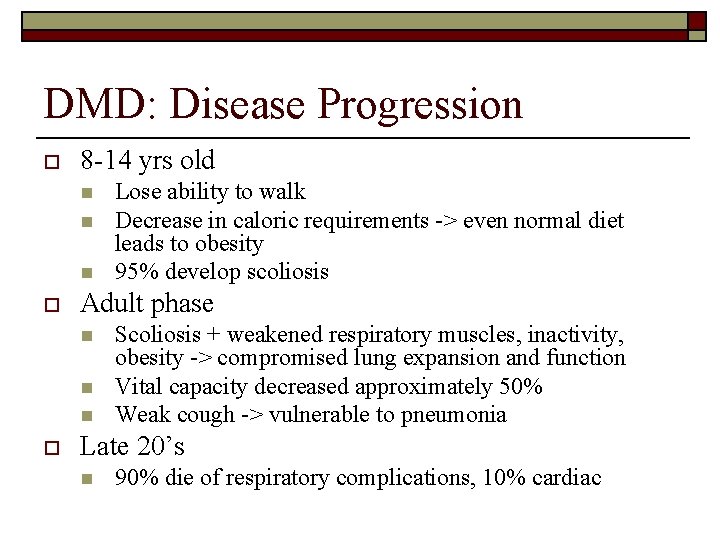 DMD: Disease Progression

- 8-14 yrs old
  - Lose ability to walk
  - Decrease in caloric requirements -> even normal diet leads to obesity
  - 95% develop scoliosis
- Adult phase
  - Scoliosis + weakened respiratory muscles, inactivity, obesity -> compromised lung expansion and function
  - Vital capacity decreased approximately 50%
  - Weak cough -> vulnerable to pneumonia
- Late 20's
  - 90% die of respiratory complications, 10% cardiac